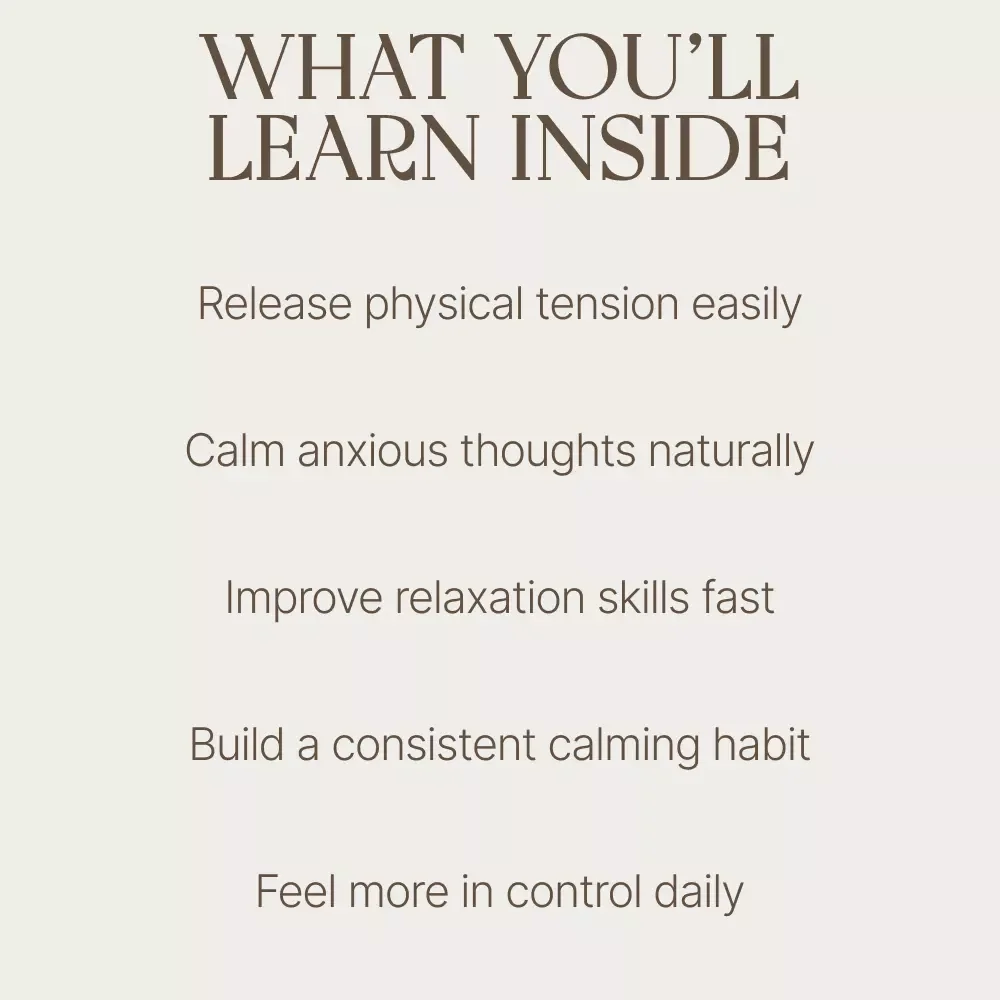 WHAT YOU'LL LEARN INSIDE

Release physical tension easily

Calm anxious thoughts naturally

Improve relaxation skills fast

Build a consistent calming habit

Feel more in control daily